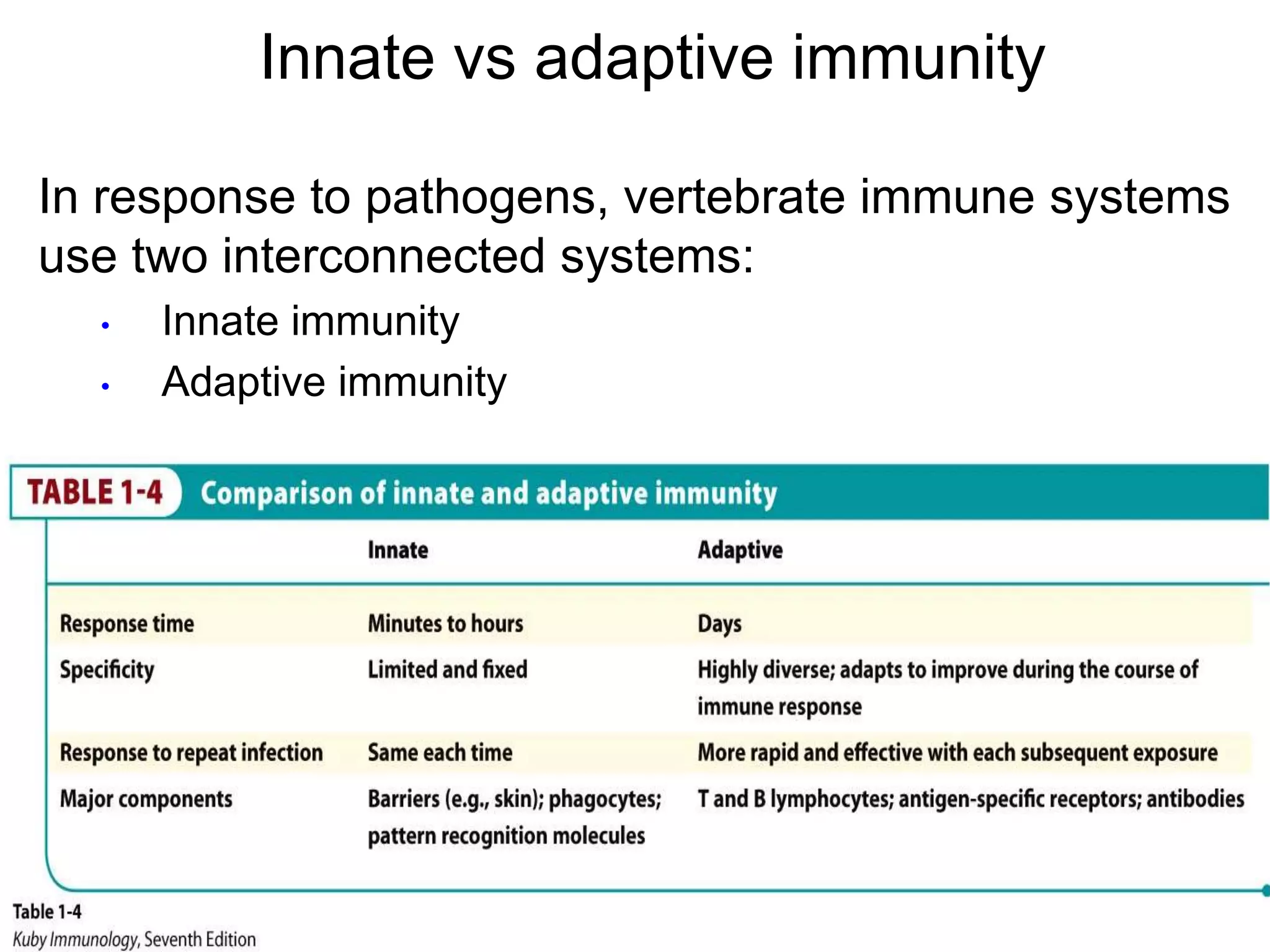 Innate vs adaptive immunity

In response to pathogens, vertebrate immune systems use two interconnected systems:

• Innate immunity
• Adaptive immunity

TABLE 1-4 Comparison of innate and adaptive immunity

| | Innate | Adaptive |
|---|---|---|
| Response time | Minutes to hours | Days |
| Specificity | Limited and fixed | Highly diverse; adapts to improve during the course of immune response |
| Response to repeat infection | Same each time | More rapid and effective with each subsequent exposure |
| Major components | Barriers (e.g., skin); phagocytes; pattern recognition molecules | T and B lymphocytes; antigen-specific receptors; antibodies |

Table 1-4
Kuby Immunology, Seventh Edition